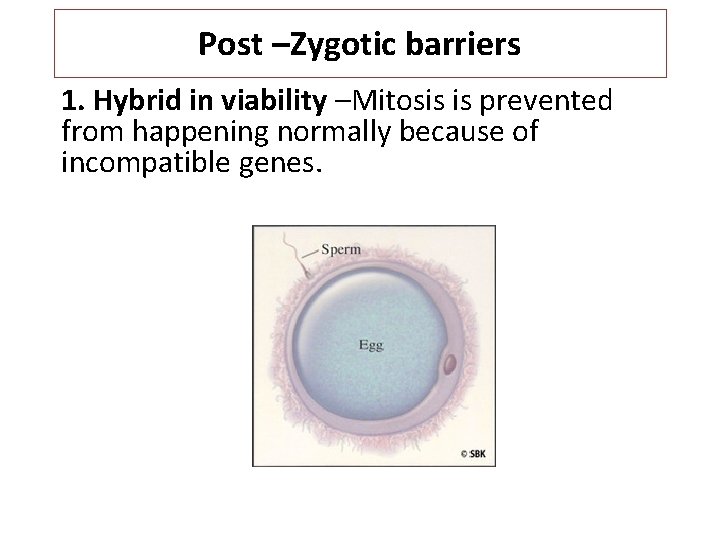 Post –Zygotic barriers

1. Hybrid in viability –Mitosis is prevented from happening normally because of incompatible genes.

Sperm

Egg

© SBK